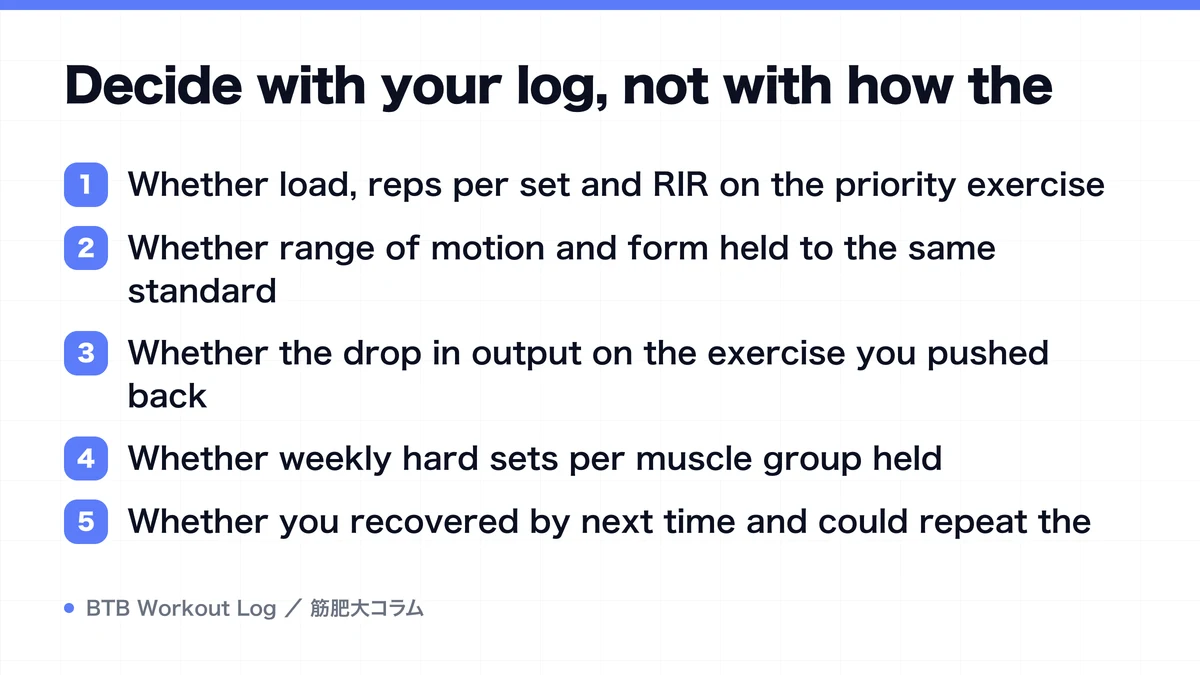 Decide with your log, not with how the

1 Whether load, reps per set and RIR on the priority exercise

2 Whether range of motion and form held to the same standard

3 Whether the drop in output on the exercise you pushed back

4 Whether weekly hard sets per muscle group held

5 Whether you recovered by next time and could repeat the

BTB Workout Log ／ 筋肥大コラム